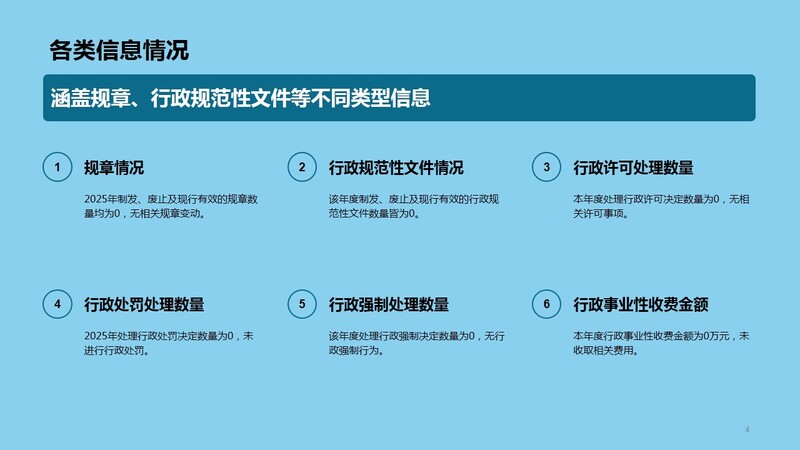 各类信息情况

涵盖规章、行政规范性文件等不同类型信息

1 规章情况

2025年制发、废止及现行有效的规章数量均为0，无相关规章变动。

2 行政规范性文件情况

该年度制发、废止及现行有效的行政规范性文件数量皆为0。

3 行政许可处理数量

本年度处理行政许可决定数量为0，无相关许可事项。

4 行政处罚处理数量

2025年处理行政处罚决定数量为0，未进行行政处罚。

5 行政强制处理数量

该年度处理行政强制决定数量为0，无行政强制行为。

6 行政事业性收费金额

本年度行政事业性收费金额为0万元，未收取相关费用。

4